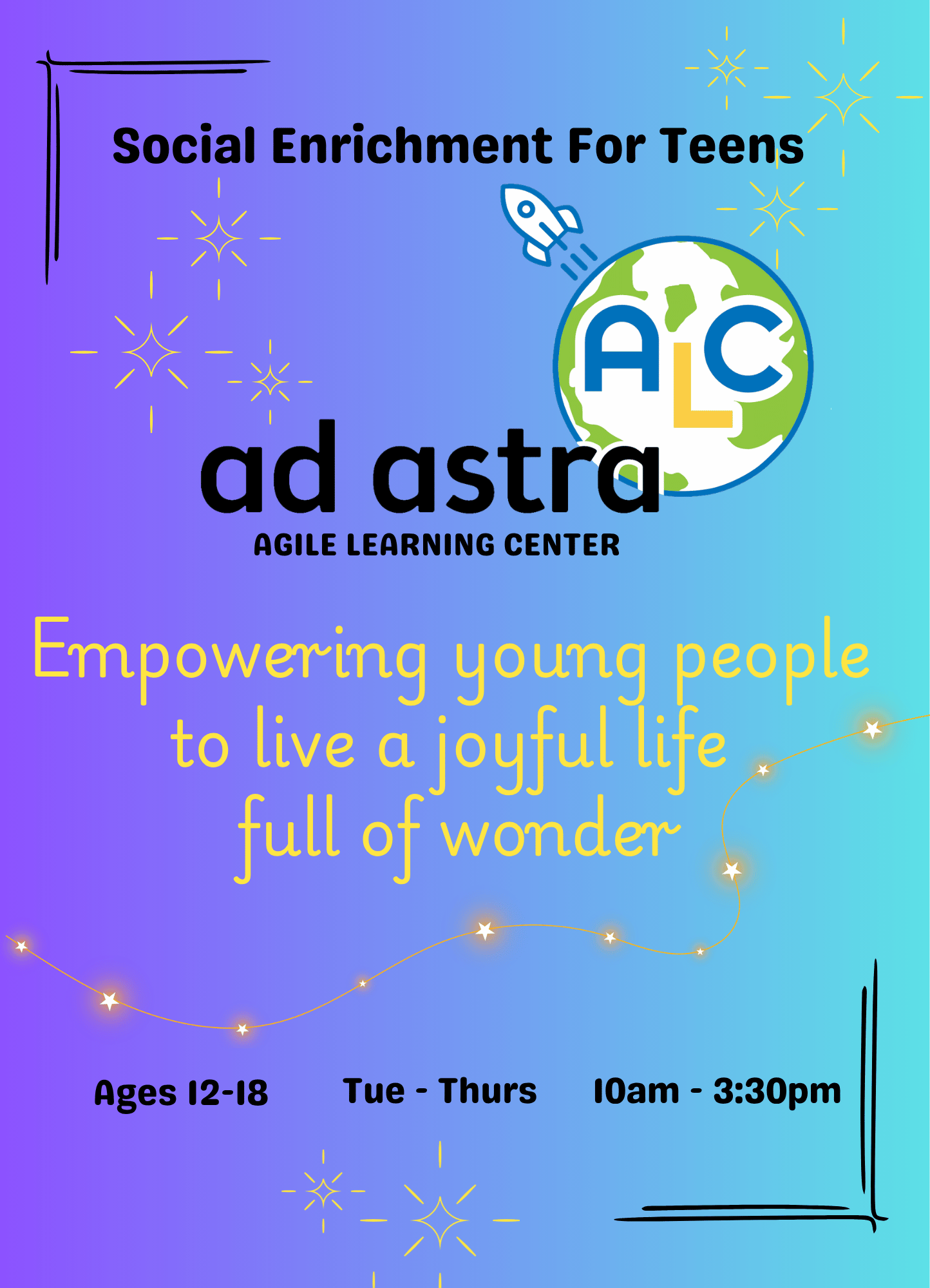 Social Enrichment For Teens

ALC

ad astra
AGILE LEARNING CENTER

Empowering young people to live a joyful life full of wonder

Ages 12-18 Tue - Thurs 10am - 3:30pm